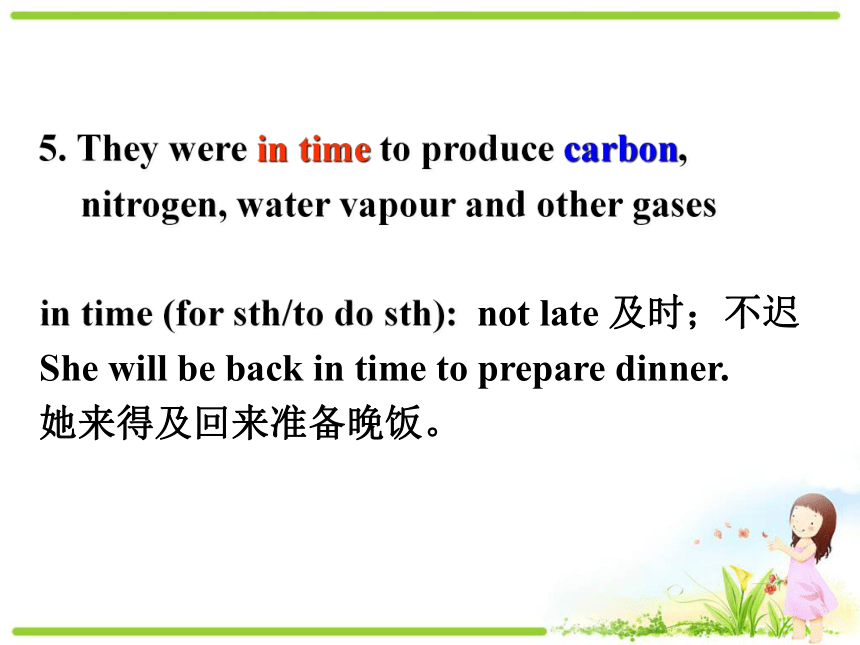 5. They were in time to produce carbon, nitrogen, water vapour and other gases

in time (for sth/to do sth): not late 及时；不迟
She will be back in time to prepare dinner.
她来得及回来准备晚饭。